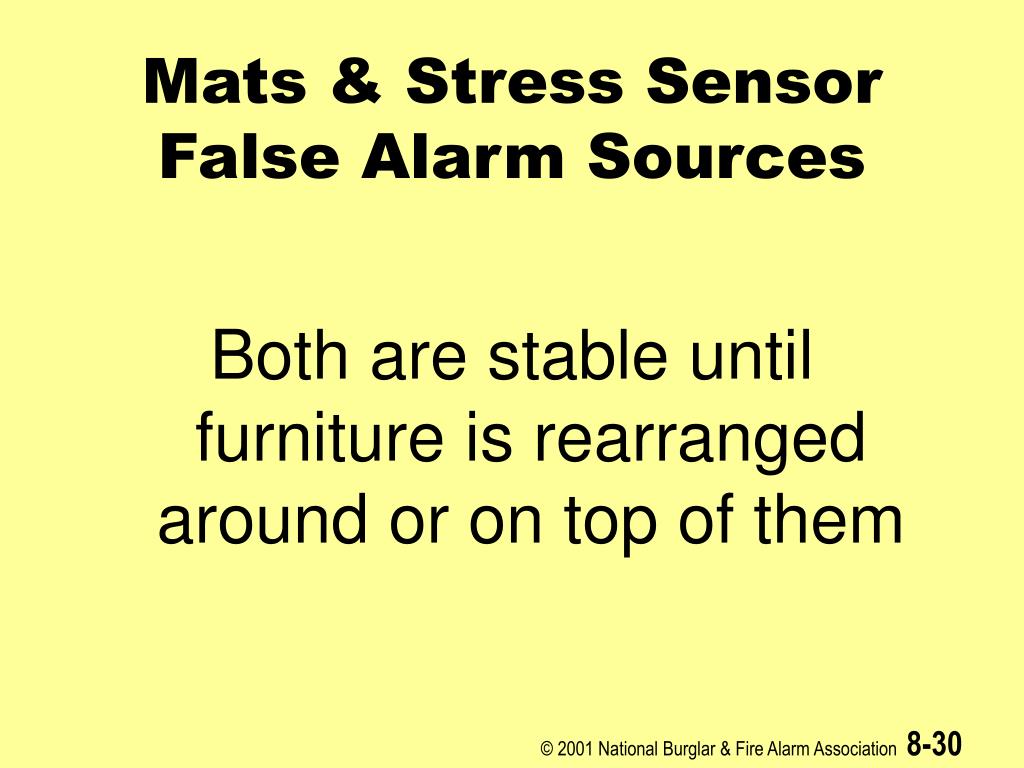 Mats & Stress Sensor False Alarm Sources

Both are stable until furniture is rearranged around or on top of them

© 2001 National Burglar & Fire Alarm Association 8-30